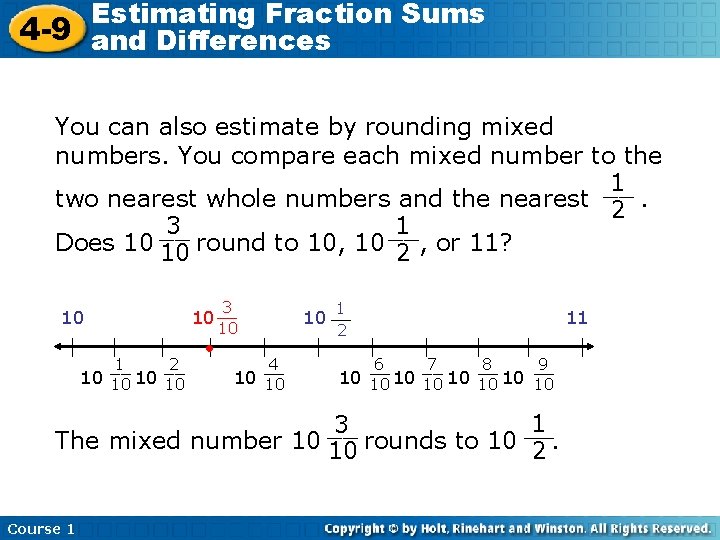 4-9 Estimating Fraction Sums and Differences

You can also estimate by rounding mixed numbers. You compare each mixed number to the two nearest whole numbers and the nearest $\frac{1}{2}$. Does $10\frac{3}{10}$ round to 10, $10\frac{1}{2}$, or 11?

10 $10\frac{3}{10}$ $10\frac{1}{2}$ 11

$10\frac{1}{10}$ $10\frac{2}{10}$ $10\frac{4}{10}$ $10\frac{6}{10}$ $10\frac{7}{10}$ $10\frac{8}{10}$ $10\frac{9}{10}$

The mixed number $10\frac{3}{10}$ rounds to $10\frac{1}{2}$.

Course 1

Copyright © by Holt, Rinehart and Winston. All Rights Reserved.